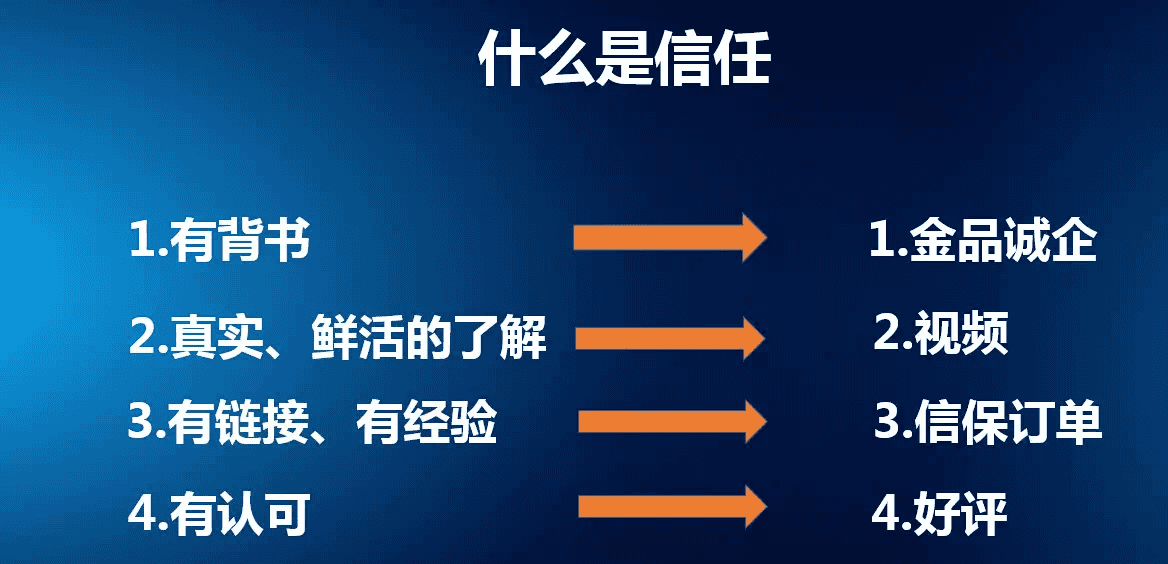 什么是信任

1.有背书

2.真实、鲜活的了解

3.有链接、有经验

4.有认可

1.金品诚企

2.视频

3.信保订单

4.好评